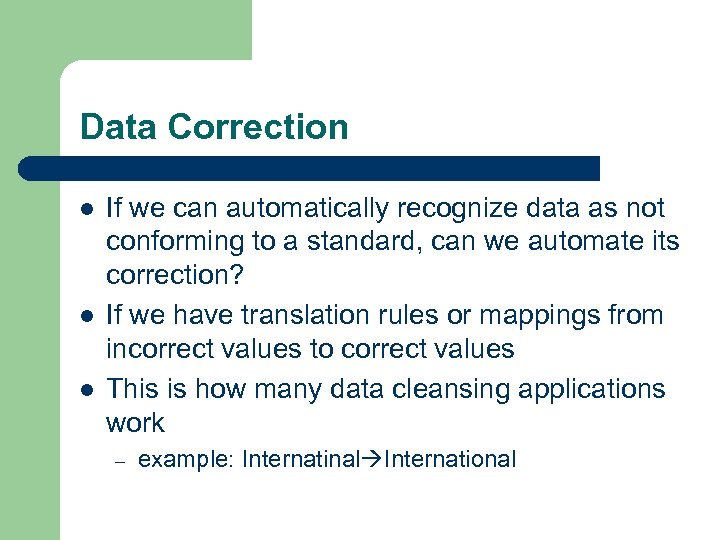 Data Correction

- If we can automatically recognize data as not conforming to a standard, can we automate its correction?
- If we have translation rules or mappings from incorrect values to correct values
- This is how many data cleansing applications work
  – example: Internatinal→International